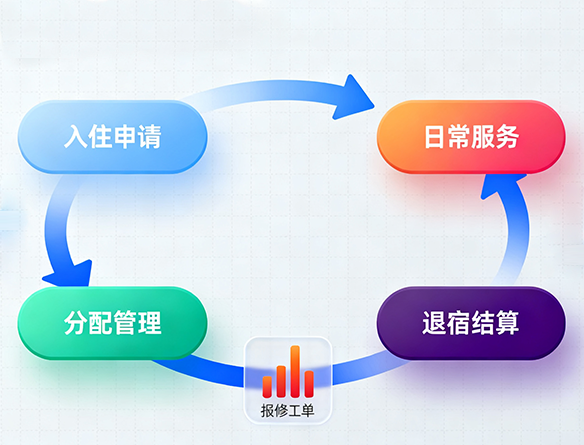 入住申请

日常服务

分配管理

退宿结算

报修工单